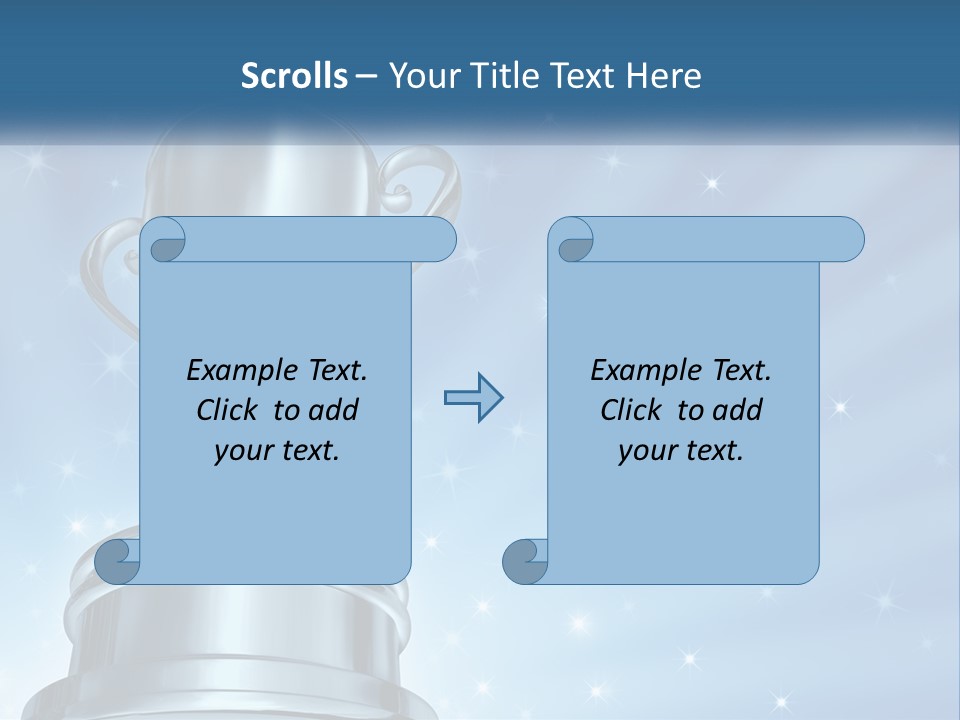 Scrolls – Your Title Text Here

Example Text. Click to add your text.

Example Text. Click to add your text.